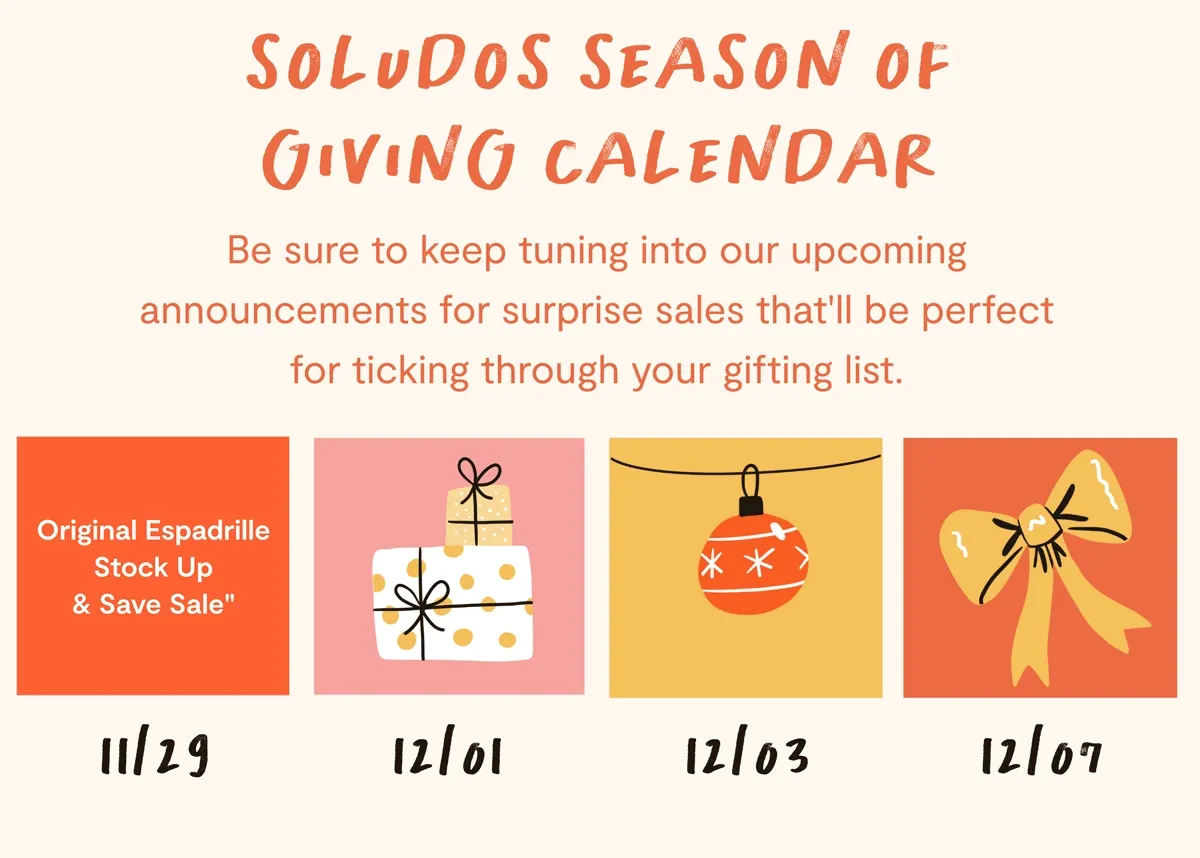 SOLUDOS SEASON OF GIVING CALENDAR

Be sure to keep tuning into our upcoming announcements for surprise sales that'll be perfect for ticking through your gifting list.

Original Espadrille Stock Up & Save Sale"

11/29

12/01

12/03

12/07